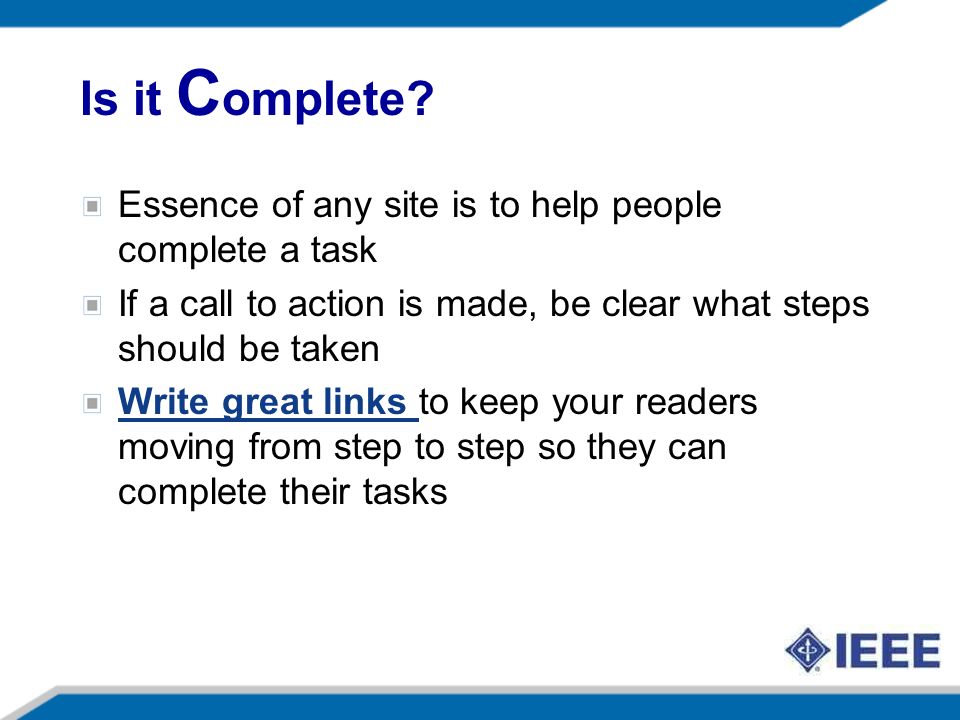 Is it Complete?

Essence of any site is to help people complete a task

If a call to action is made, be clear what steps should be taken

Write great links to keep your readers moving from step to step so they can complete their tasks

IEEE